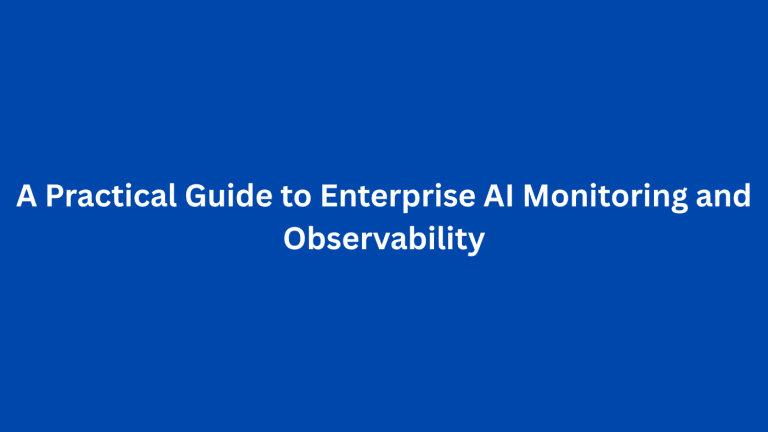 A Practical Guide to Enterprise AI Monitoring and Observability